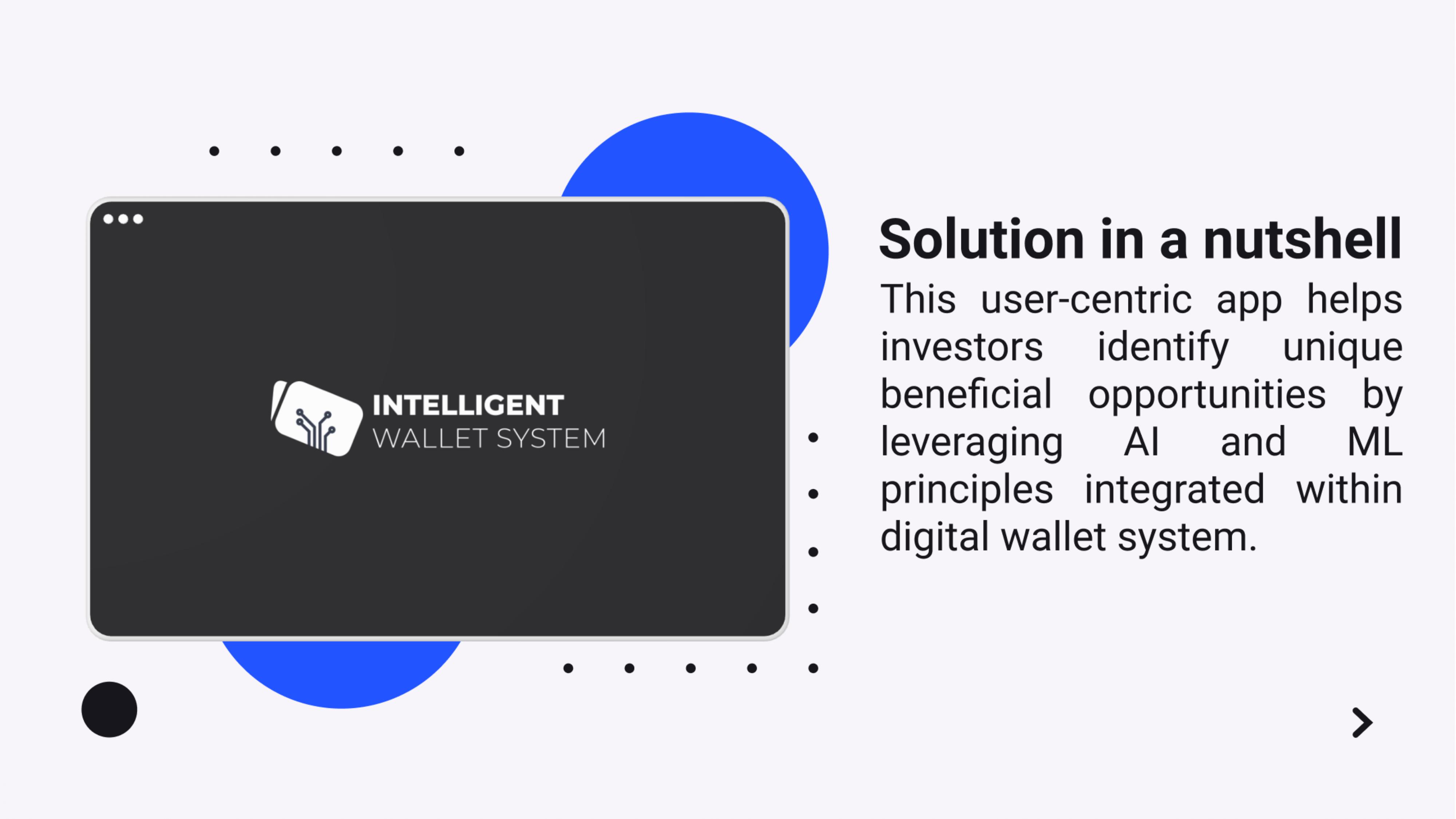 INTELLIGENT
WALLET SYSTEM

Solution in a nutshell

This user-centric app helps investors identify unique beneficial opportunities by leveraging AI and ML principles integrated within digital wallet system.